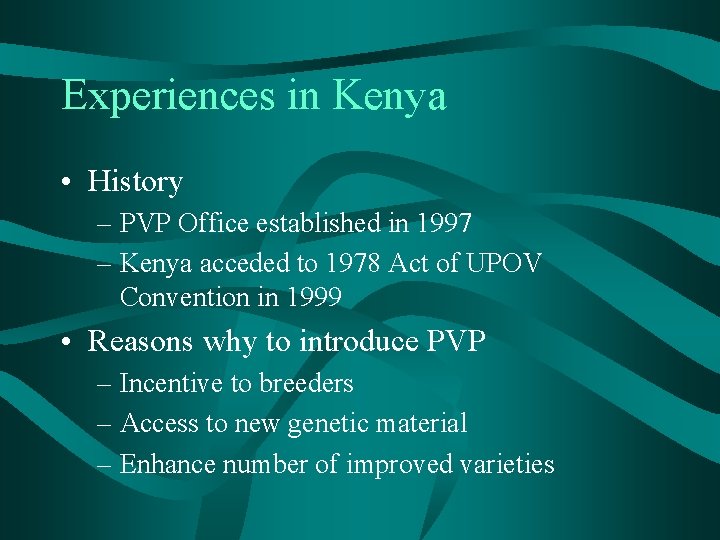 Experiences in Kenya

• History
– PVP Office established in 1997
– Kenya acceded to 1978 Act of UPOV Convention in 1999

• Reasons why to introduce PVP
– Incentive to breeders
– Access to new genetic material
– Enhance number of improved varieties